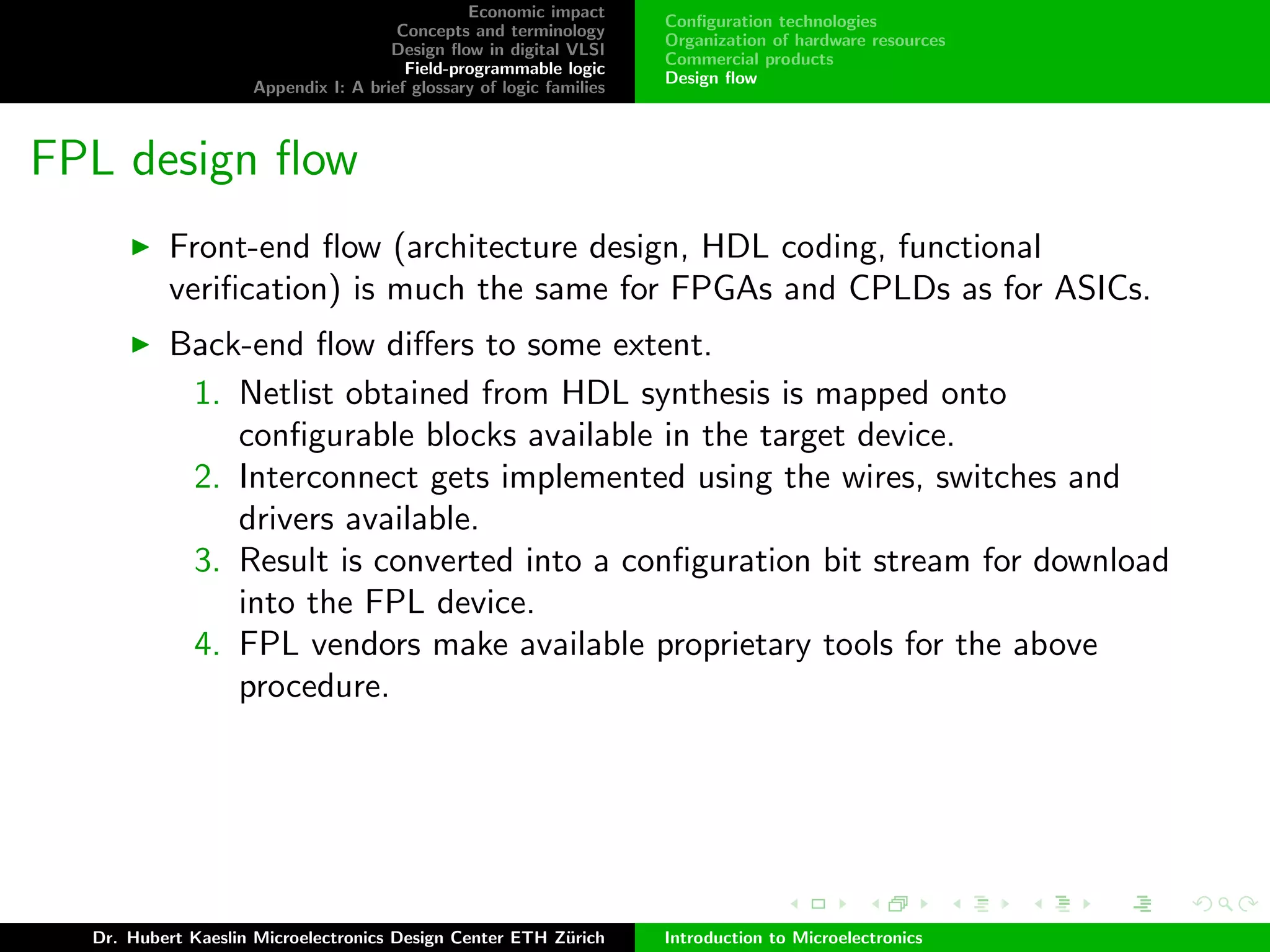 Economic impact
Concepts and terminology
Design flow in digital VLSI
Field-programmable logic
Appendix I: A brief glossary of logic families

Configuration technologies
Organization of hardware resources
Commercial products
Design flow

FPL design flow

▶ Front-end flow (architecture design, HDL coding, functional verification) is much the same for FPGAs and CPLDs as for ASICs.

▶ Back-end flow differs to some extent.

1. Netlist obtained from HDL synthesis is mapped onto configurable blocks available in the target device.
2. Interconnect gets implemented using the wires, switches and drivers available.
3. Result is converted into a configuration bit stream for download into the FPL device.
4. FPL vendors make available proprietary tools for the above procedure.

Dr. Hubert Kaeslin Microelectronics Design Center ETH Zürich

Introduction to Microelectronics